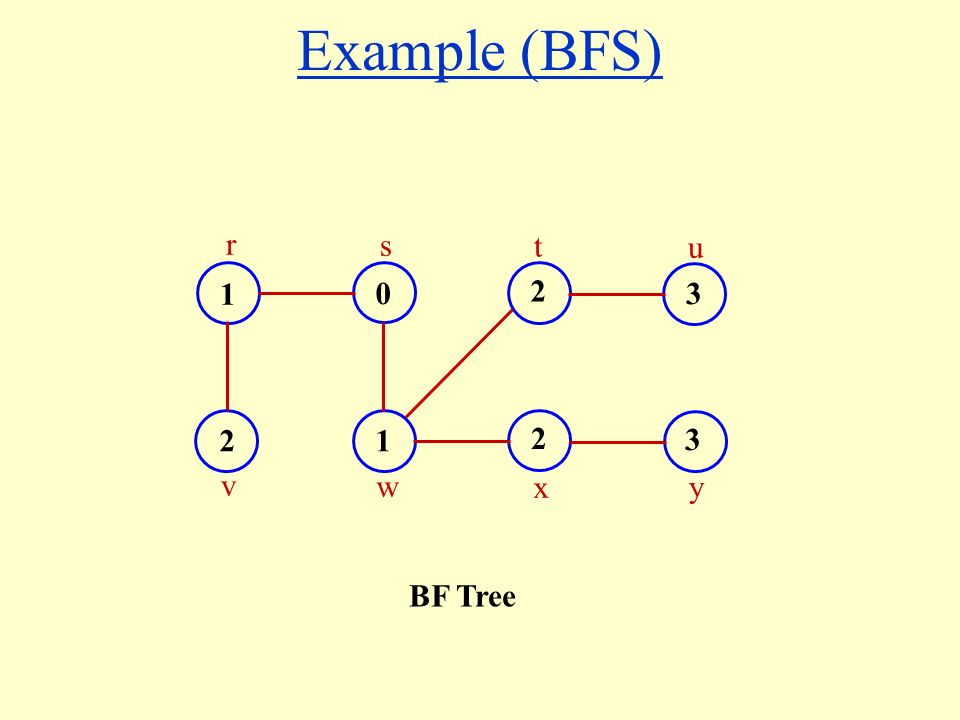 Example (BFS)

r s t u

1 0 2 3

2 1 2 3

v w x y

BF Tree